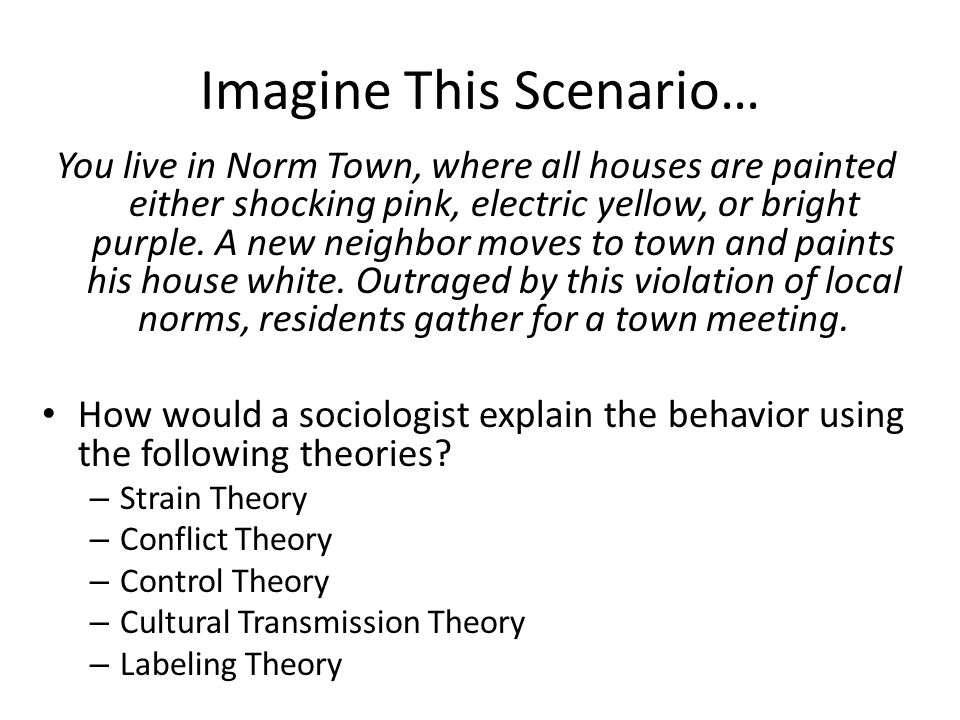 Imagine This Scenario…

You live in Norm Town, where all houses are painted either shocking pink, electric yellow, or bright purple. A new neighbor moves to town and paints his house white. Outraged by this violation of local norms, residents gather for a town meeting.

• How would a sociologist explain the behavior using the following theories?
– Strain Theory
– Conflict Theory
– Control Theory
– Cultural Transmission Theory
– Labeling Theory